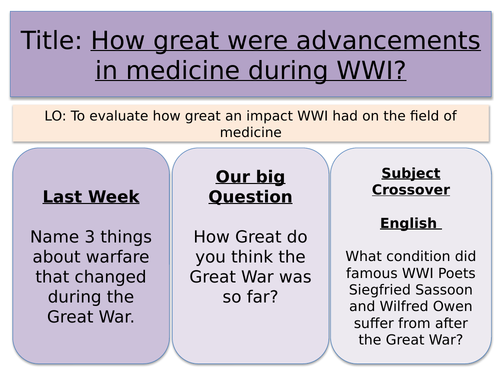 Title: How great were advancements in medicine during WWI?

LO: To evaluate how great an impact WWI had on the field of medicine

Last Week

Name 3 things about warfare that changed during the Great War.

Our big Question

How Great do you think the Great War was so far?

Subject Crossover

English

What condition did famous WWI Poets Siegfried Sassoon and Wilfred Owen suffer from after the Great War?